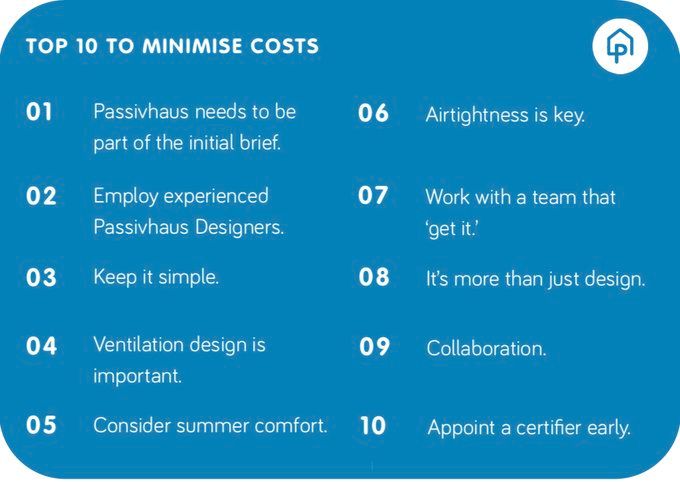 TOP 10 TO MINIMISE COSTS

01 Passivhaus needs to be part of the initial brief.

02 Employ experienced Passivhaus Designers.

03 Keep it simple.

04 Ventilation design is important.

05 Consider summer comfort.

06 Airtightness is key.

07 Work with a team that 'get it.'

08 It's more than just design.

09 Collaboration.

10 Appoint a certifier early.